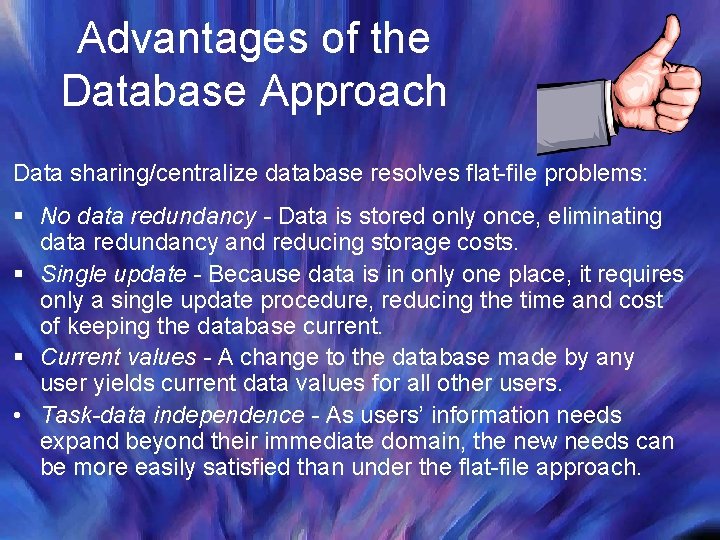 Advantages of the Database Approach

Data sharing/centralize database resolves flat-file problems:

▪ No data redundancy - Data is stored only once, eliminating data redundancy and reducing storage costs.
▪ Single update - Because data is in only one place, it requires only a single update procedure, reducing the time and cost of keeping the database current.
▪ Current values - A change to the database made by any user yields current data values for all other users.
• Task-data independence - As users' information needs expand beyond their immediate domain, the new needs can be more easily satisfied than under the flat-file approach.